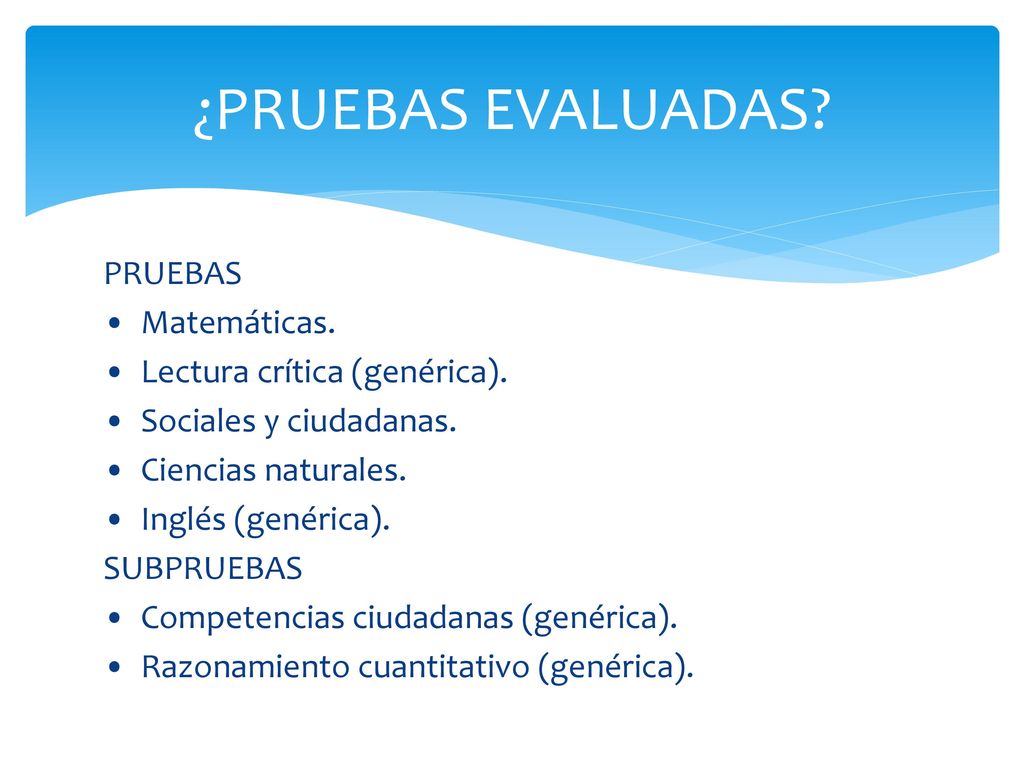 ¿PRUEBAS EVALUADAS?

PRUEBAS
• Matemáticas.
• Lectura crítica (genérica).
• Sociales y ciudadanas.
• Ciencias naturales.
• Inglés (genérica).
SUBPRUEBAS
• Competencias ciudadanas (genérica).
• Razonamiento cuantitativo (genérica).